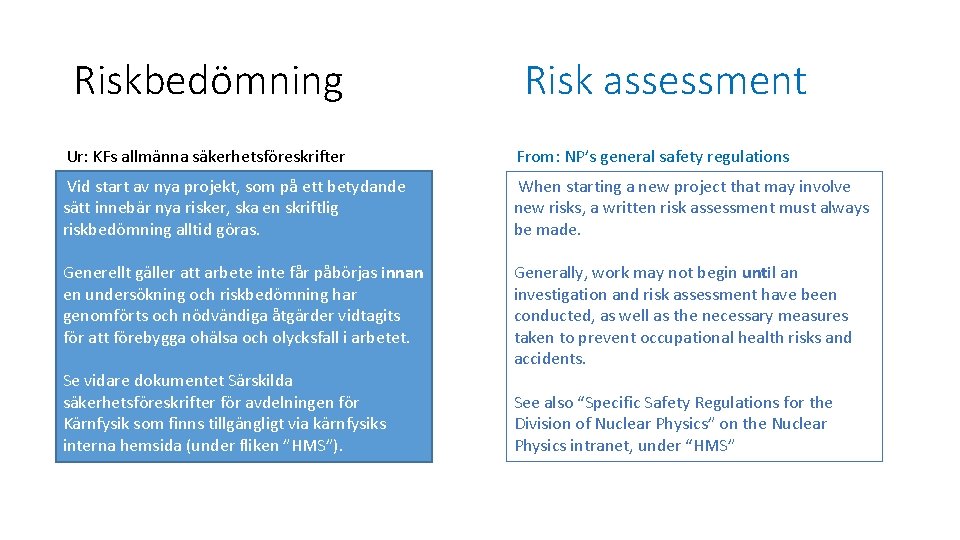 Riskbedömning

Ur: KFs allmänna säkerhetsföreskrifter

Vid start av nya projekt, som på ett betydande sätt innebär nya risker, ska en skriftlig riskbedömning alltid göras.

Generellt gäller att arbete inte får påbörjas innan en undersökning och riskbedömning har genomförts och nödvändiga åtgärder vidtagits för att förebygga ohälsa och olycksfall i arbetet.

Se vidare dokumentet Särskilda säkerhetsföreskrifter för avdelningen för Kärnfysik som finns tillgängligt via kärnfysiks interna hemsida (under fliken "HMS").

Risk assessment

From: NP's general safety regulations

When starting a new project that may involve new risks, a written risk assessment must always be made.

Generally, work may not begin until an investigation and risk assessment have been conducted, as well as the necessary measures taken to prevent occupational health risks and accidents.

See also "Specific Safety Regulations for the Division of Nuclear Physics" on the Nuclear Physics intranet, under "HMS"